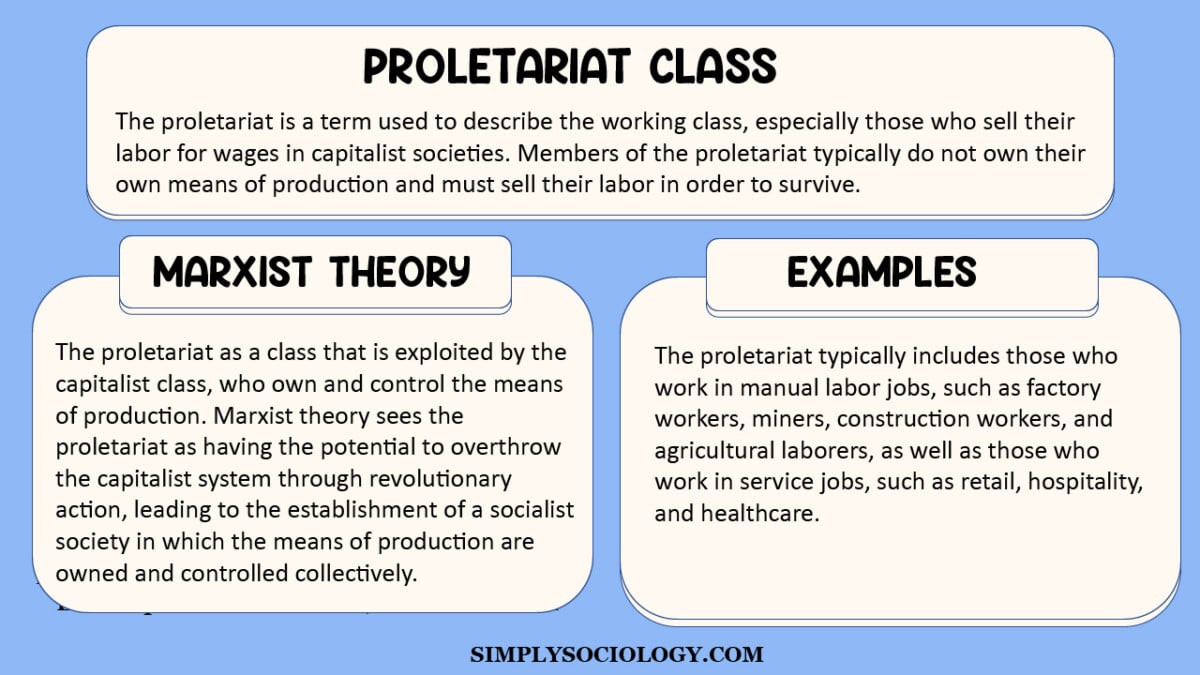 PROLETARIAT CLASS

The proletariat is a term used to describe the working class, especially those who sell their labor for wages in capitalist societies. Members of the proletariat typically do not own their own means of production and must sell their labor in order to survive.

MARXIST THEORY

The proletariat as a class that is exploited by the capitalist class, who own and control the means of production. Marxist theory sees the proletariat as having the potential to overthrow the capitalist system through revolutionary action, leading to the establishment of a socialist society in which the means of production are owned and controlled collectively.

EXAMPLES

The proletariat typically includes those who work in manual labor jobs, such as factory workers, miners, construction workers, and agricultural laborers, as well as those who work in service jobs, such as retail, hospitality, and healthcare.

SIMPLYSOCIOLOGY.COM